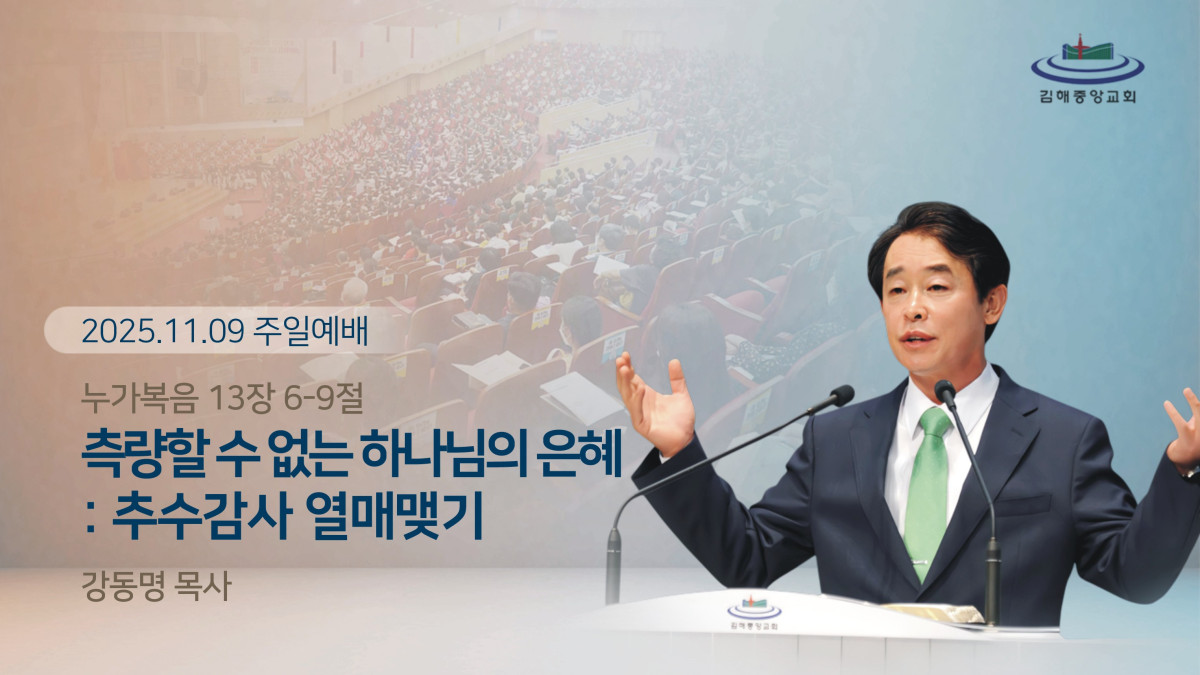 김해중앙교회

2025.11.09 주일예배

누가복음 13장 6-9절

측량할 수 없는 하나님의 은혜 : 추수감사 열매맺기

강동명 목사

김해중앙교회